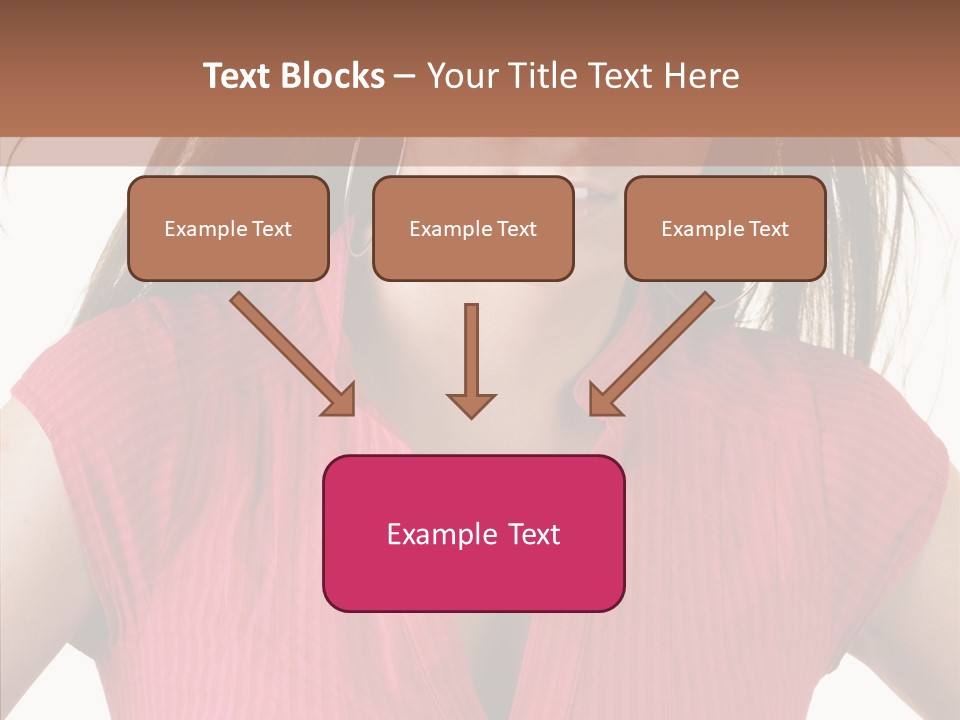 Text Blocks – Your Title Text Here

Example Text

Example Text

Example Text

Example Text